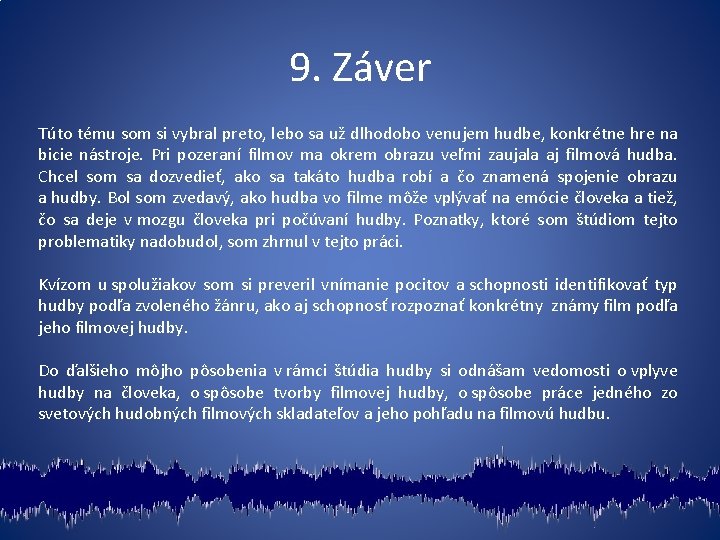 9. Záver

Túto tému som si vybral preto, lebo sa už dlhodobo venujem hudbe, konkrétne hre na bicie nástroje. Pri pozeraní filmov ma okrem obrazu veľmi zaujala aj filmová hudba. Chcel som sa dozvedieť, ako sa takáto hudba robí a čo znamená spojenie obrazu a hudby. Bol som zvedavý, ako hudba vo filme môže vplývať na emócie človeka a tiež, čo sa deje v mozgu človeka pri počúvaní hudby. Poznatky, ktoré som štúdiom tejto problematiky nadobudol, som zhrnul v tejto práci.

Kvízom u spolužiakov som si preveril vnímanie pocitov a schopnosti identifikovať typ hudby podľa zvoleného žánru, ako aj schopnosť rozpoznať konkrétny známy film podľa jeho filmovej hudby.

Do ďalšieho môjho pôsobenia v rámci štúdia hudby si odnášam vedomosti o vplyve hudby na človeka, o spôsobe tvorby filmovej hudby, o spôsobe práce jedného zo svetových hudobných filmových skladateľov a jeho pohľadu na filmovú hudbu.